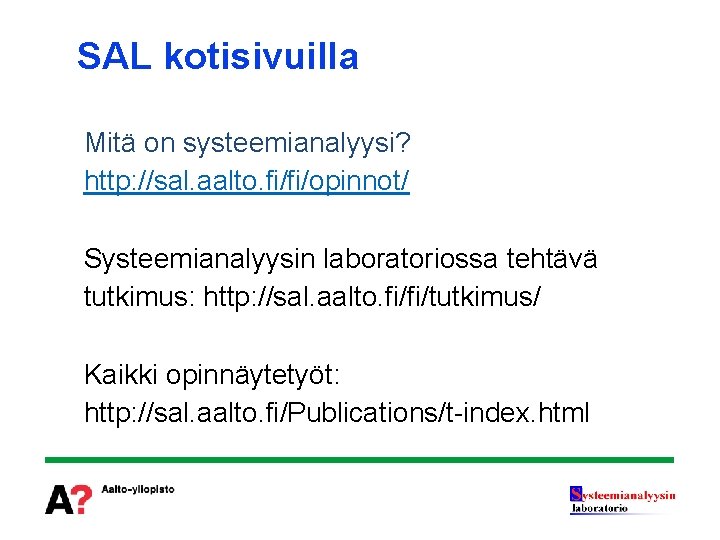 SAL kotisivuilla

Mitä on systeemianalyysi?
http://sal.aalto.fi/fi/opinnot/

Systeemianalyysin laboratoriossa tehtävä tutkimus: http://sal.aalto.fi/fi/tutkimus/

Kaikki opinnäytetyöt:
http://sal.aalto.fi/Publications/t-index.html

A? Aalto-yliopisto

Systeemianalyysin laboratorio